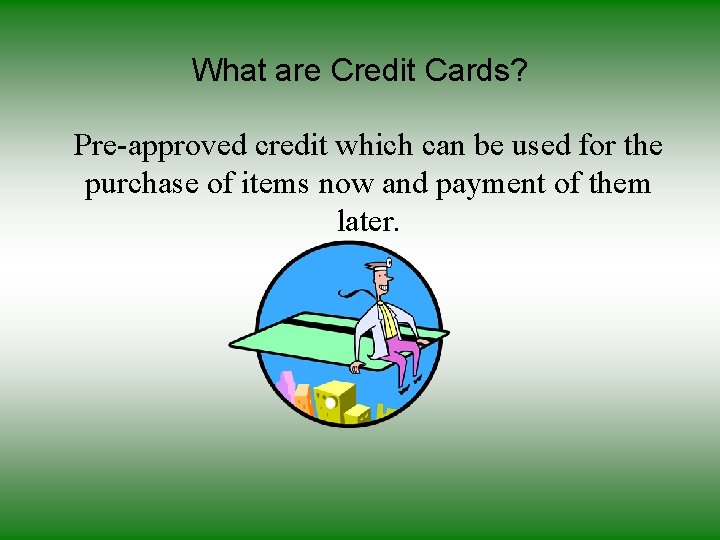 What are Credit Cards?

Pre-approved credit which can be used for the purchase of items now and payment of them later.